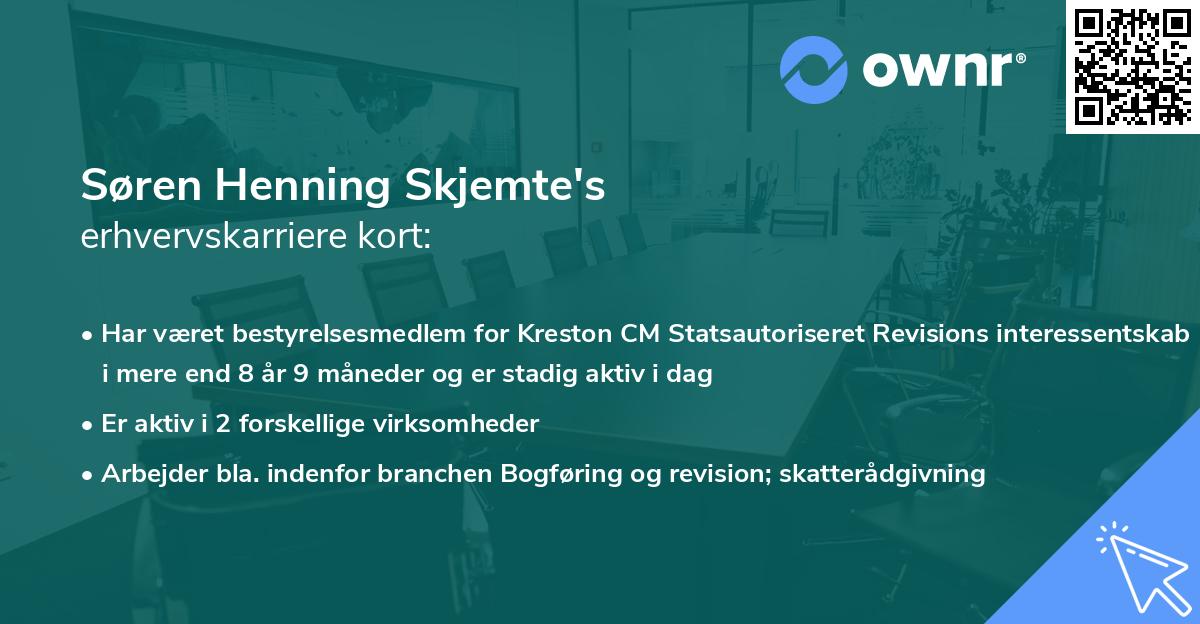 ownr®

Søren Henning Skjemte's
erhvervskarriere kort:

• Har været bestyrelsesmedlem for Kreston CM Statsautoriseret Revisions interessentskab i mere end 8 år 9 måneder og er stadig aktiv i dag

• Er aktiv i 2 forskellige virksomheder

• Arbejder bla. indenfor branchen Bogføring og revision; skatterådgivning